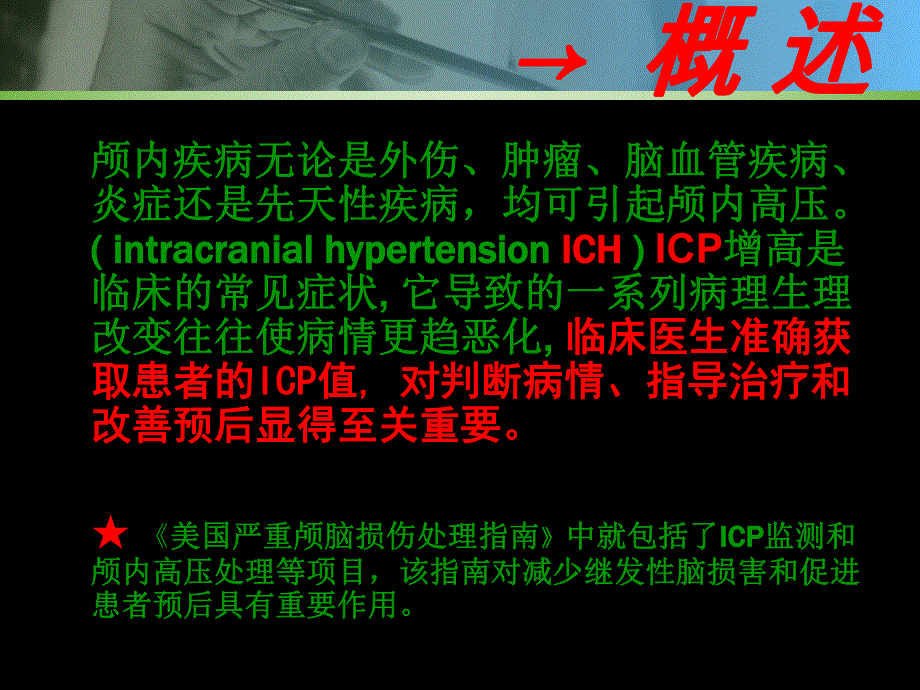 → 概 述

颅内疾病无论是外伤、肿瘤、脑血管疾病、炎症还是先天性疾病，均可引起颅内高压。( intracranial hypertension ICH ) ICP增高是临床的常见症状, 它导致的一系列病理生理改变往往使病情更趋恶化, 临床医生准确获取患者的ICP值, 对判断病情、指导治疗和改善预后显得至关重要。

★ 《美国严重颅脑损伤处理指南》中就包括了ICP监测和颅内高压处理等项目，该指南对减少继发性脑损害和促进患者预后具有重要作用。